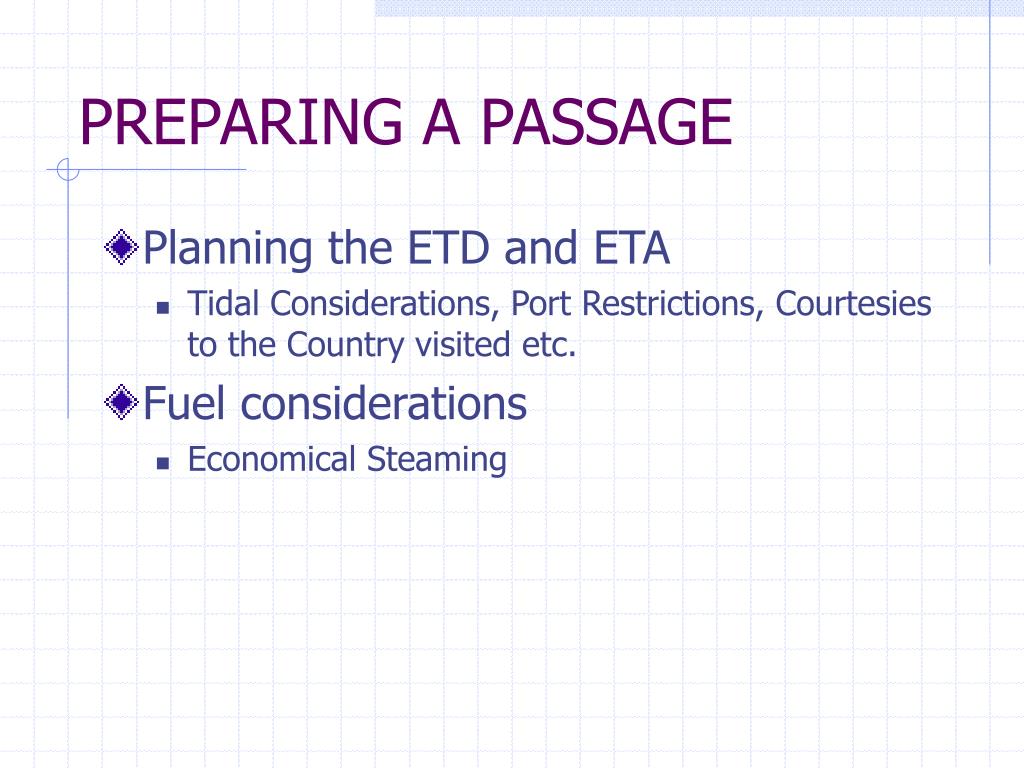 PREPARING A PASSAGE

Planning the ETD and ETA

Tidal Considerations, Port Restrictions, Courtesies to the Country visited etc.

Fuel considerations

Economical Steaming